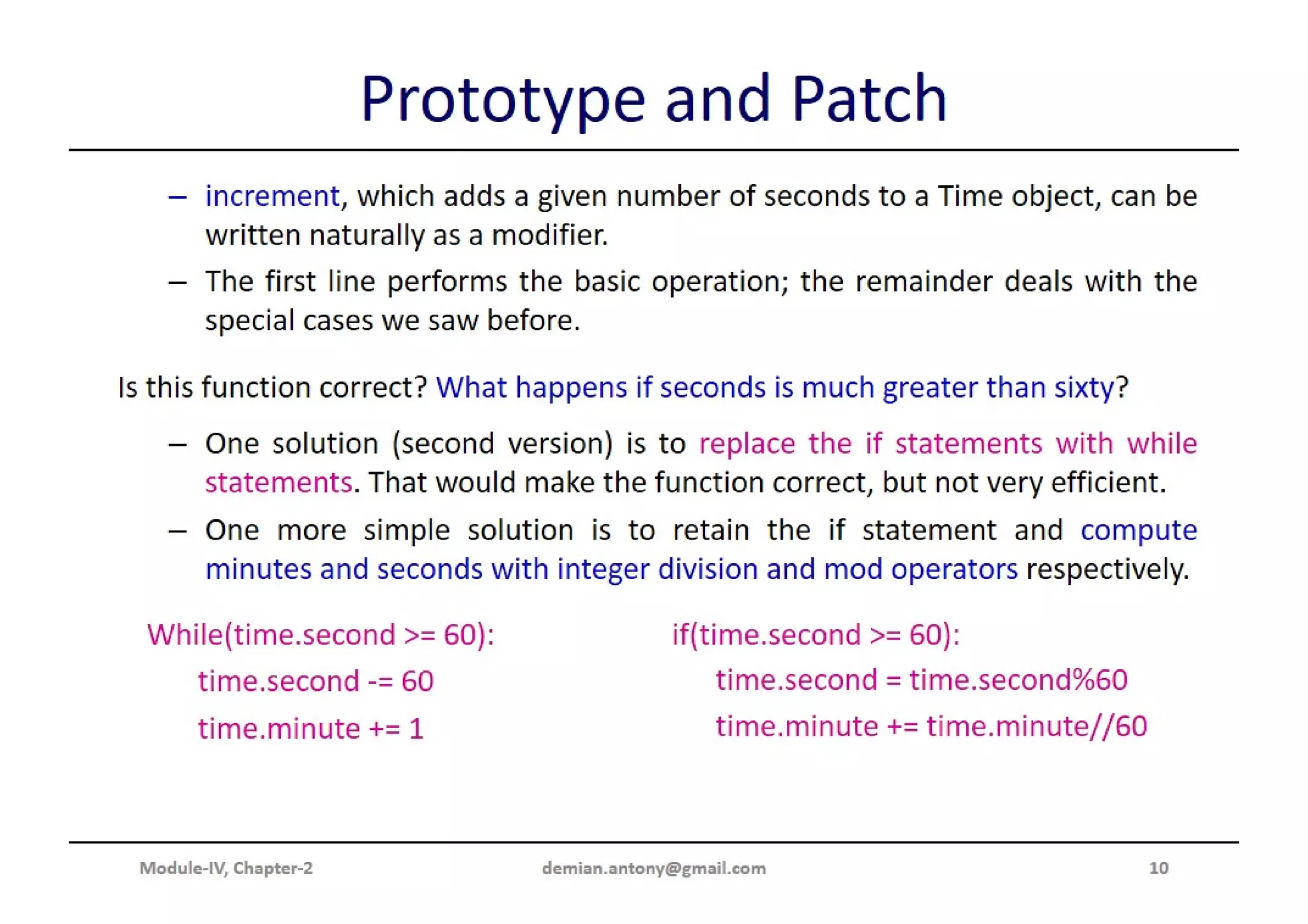 Prototype and Patch

– increment, which adds a given number of seconds to a Time object, can be written naturally as a modifier.

– The first line performs the basic operation; the remainder deals with the special cases we saw before.

Is this function correct? What happens if seconds is much greater than sixty?

– One solution (second version) is to replace the if statements with while statements. That would make the function correct, but not very efficient.

– One more simple solution is to retain the if statement and compute minutes and seconds with integer division and mod operators respectively.

While(time.second >= 60):
time.second -= 60
time.minute += 1

if(time.second >= 60):
time.second = time.second%60
time.minute += time.minute//60

Module-IV, Chapter-2
demian.antony@gmail.com
10